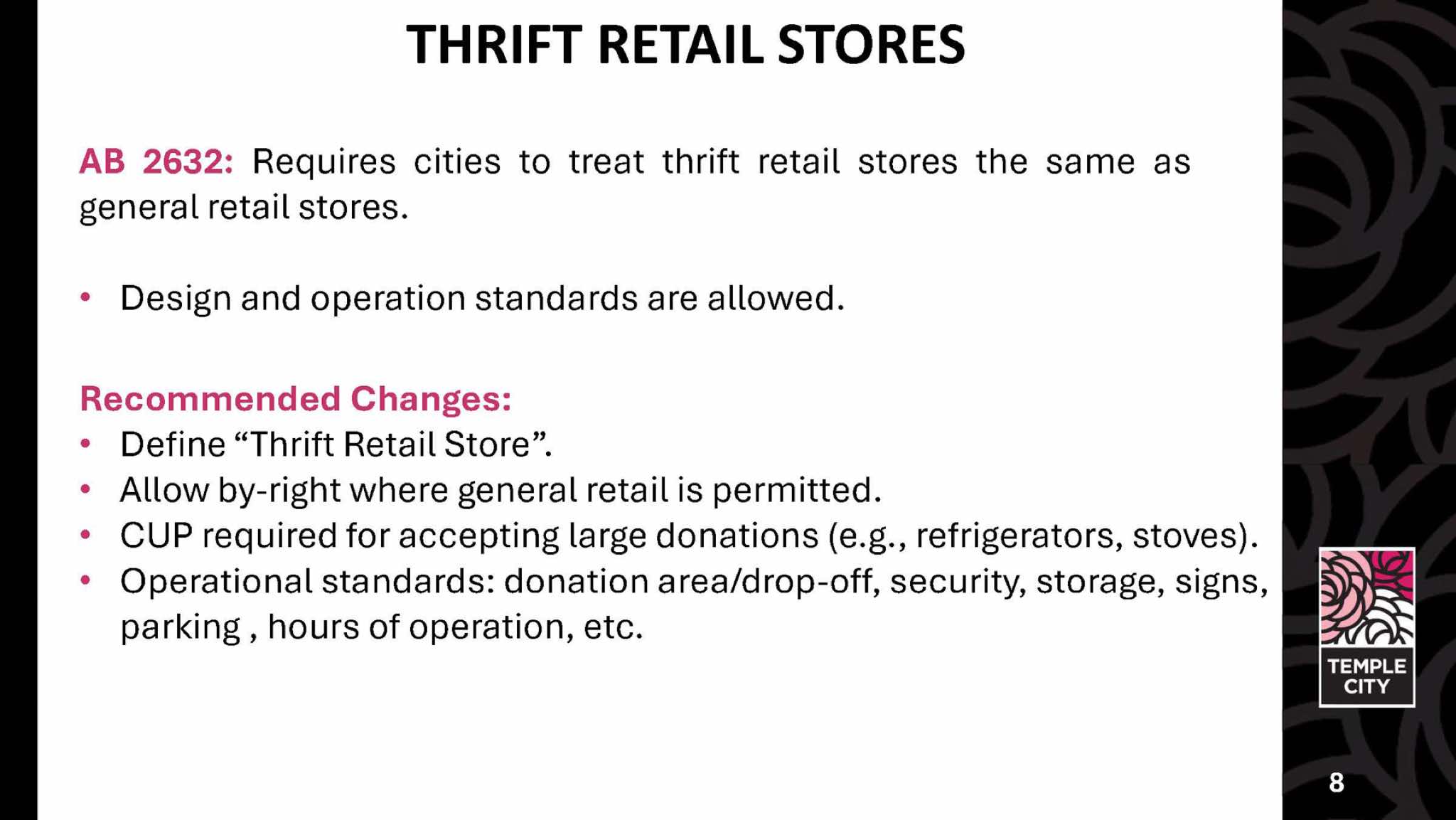 THRIFT RETAIL STORES

AB 2632: Requires cities to treat thrift retail stores the same as general retail stores.

• Design and operation standards are allowed.

Recommended Changes:
• Define “Thrift Retail Store”.
• Allow by-right where general retail is permitted.
• CUP required for accepting large donations (e.g., refrigerators, stoves).
• Operational standards: donation area/drop-off, security, storage, signs, parking , hours of operation, etc.

TEMPLE CITY

8